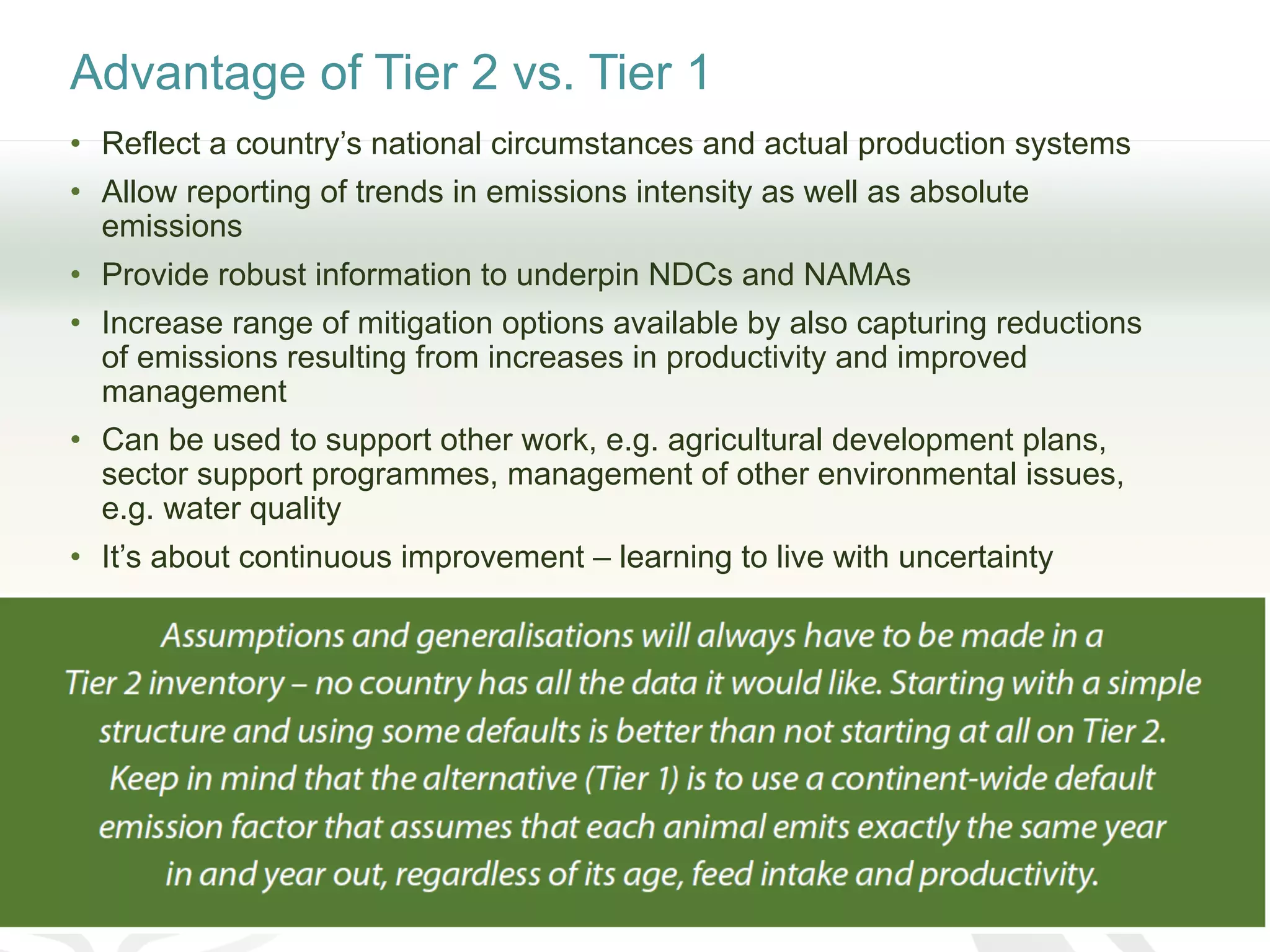 Advantage of Tier 2 vs. Tier 1

• Reflect a country's national circumstances and actual production systems
• Allow reporting of trends in emissions intensity as well as absolute emissions
• Provide robust information to underpin NDCs and NAMAs
• Increase range of mitigation options available by also capturing reductions of emissions resulting from increases in productivity and improved management
• Can be used to support other work, e.g. agricultural development plans, sector support programmes, management of other environmental issues, e.g. water quality
• It's about continuous improvement – learning to live with uncertainty

Assumptions and generalisations will always have to be made in a Tier 2 inventory – no country has all the data it would like. Starting with a simple structure and using some defaults is better than not starting at all on Tier 2. Keep in mind that the alternative (Tier 1) is to use a continent-wide default emission factor that assumes that each animal emits exactly the same year in and year out, regardless of its age, feed intake and productivity.